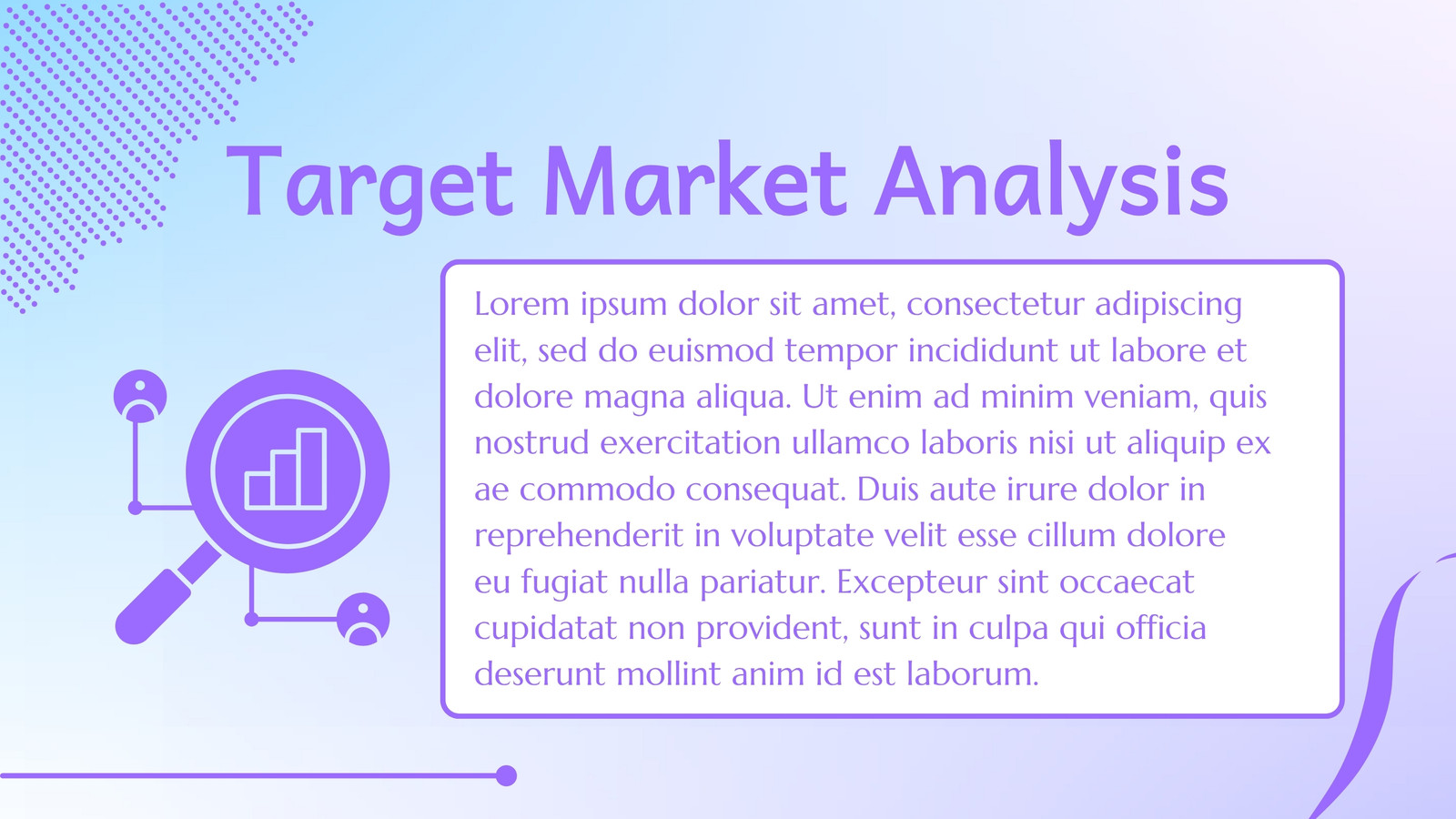 Target Market Analysis

Lorem ipsum dolor sit amet, consectetur adipiscing elit, sed do euismod tempor incididunt ut labore et dolore magna aliqua. Ut enim ad minim veniam, quis nostrud exercitation ullamco laboris nisi ut aliquip ex ae commodo consequat. Duis aute irure dolor in reprehenderit in voluptate velit esse cillum dolore eu fugiat nulla pariatur. Excepteur sint occaecat cupidatat non provident, sunt in culpa qui officia deserunt mollint anim id est laborum.